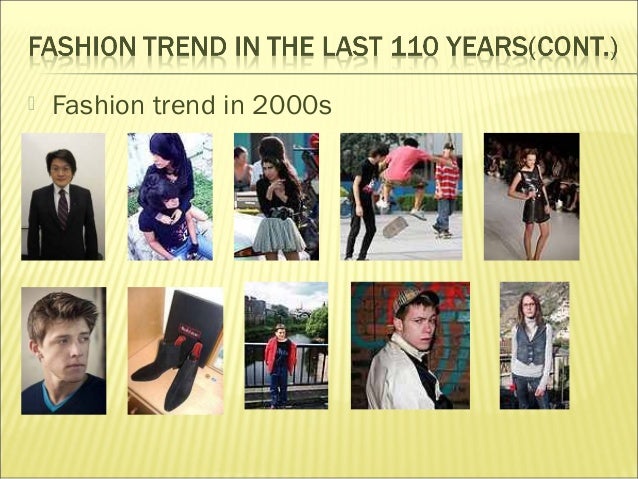 FASHION TREND IN THE LAST 110 YEARS(CONT.)

Fashion trend in 2000s